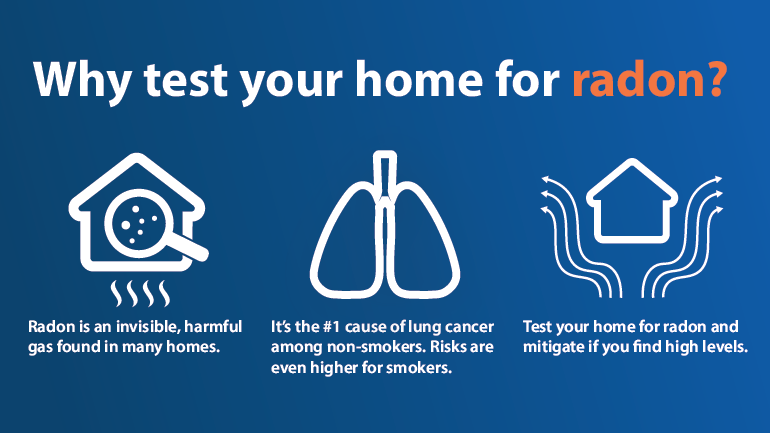 Why test your home for radon?

Radon is an invisible, harmful gas found in many homes.

It's the #1 cause of lung cancer among non-smokers. Risks are even higher for smokers.

Test your home for radon and mitigate if you find high levels.